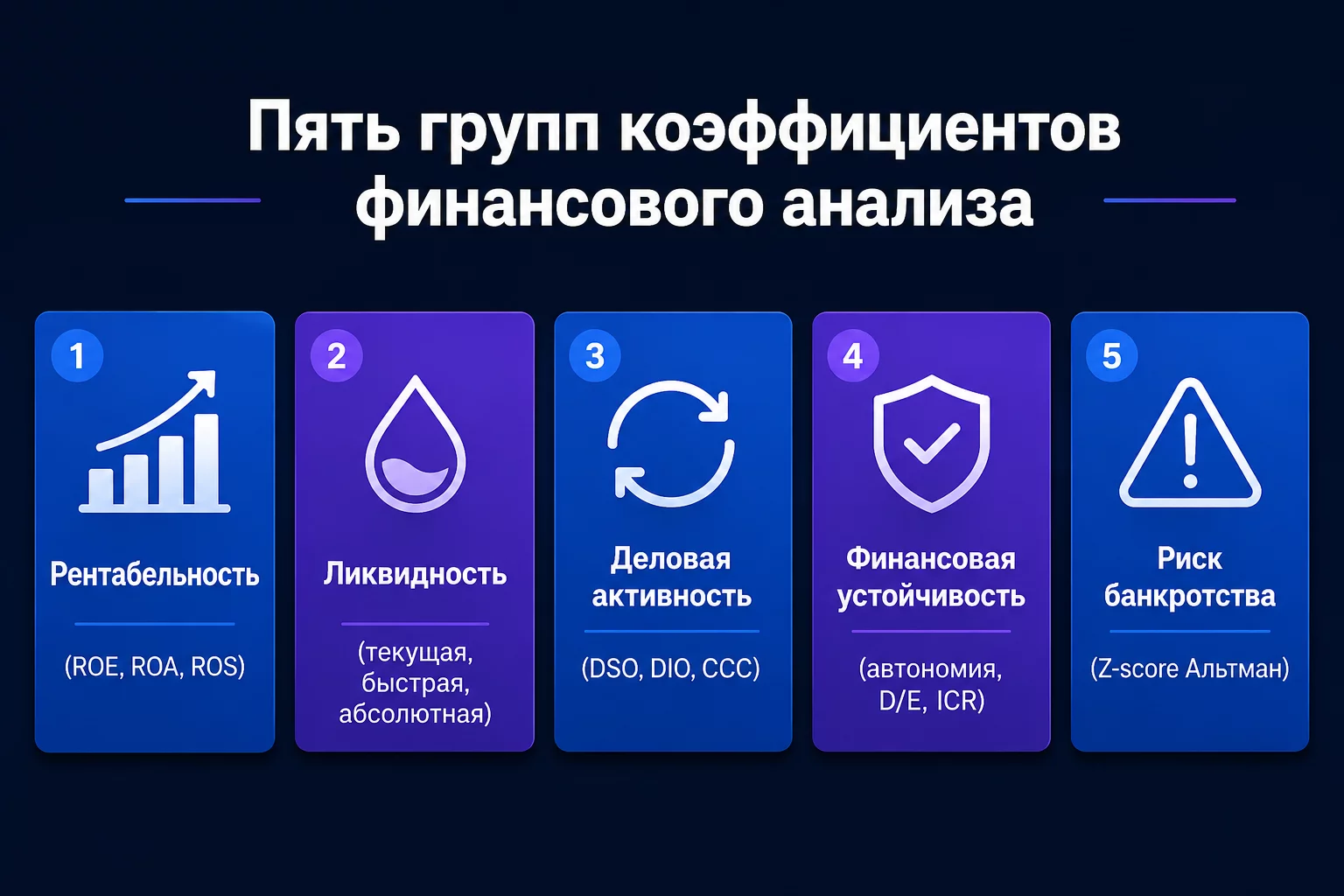 Пять групп коэффициентов финансового анализа

1
Рентабельность
(ROE, ROA, ROS)

2
Ликвидность
(текущая, быстрая, абсолютная)

3
Деловая активность
(DSO, DIO, CCC)

4
Финансовая устойчивость
(автономия, D/E, ICR)

5
Риск банкротства
(Z-score Альтман)